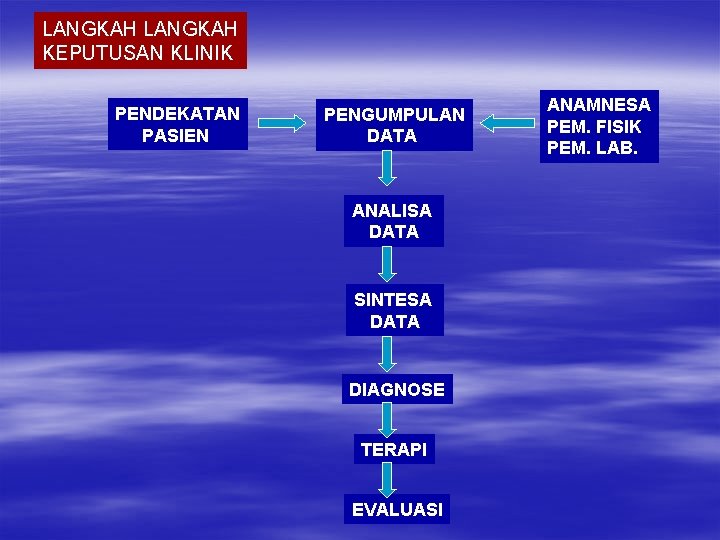 LANGKAH LANGKAH KEPUTUSAN KLINIK

PENDEKATAN PASIEN

PENGUMPULAN DATA

ANAMNESA
PEM. FISIK
PEM. LAB.

ANALISA DATA

SINTESA DATA

DIAGNOSE

TERAPI

EVALUASI